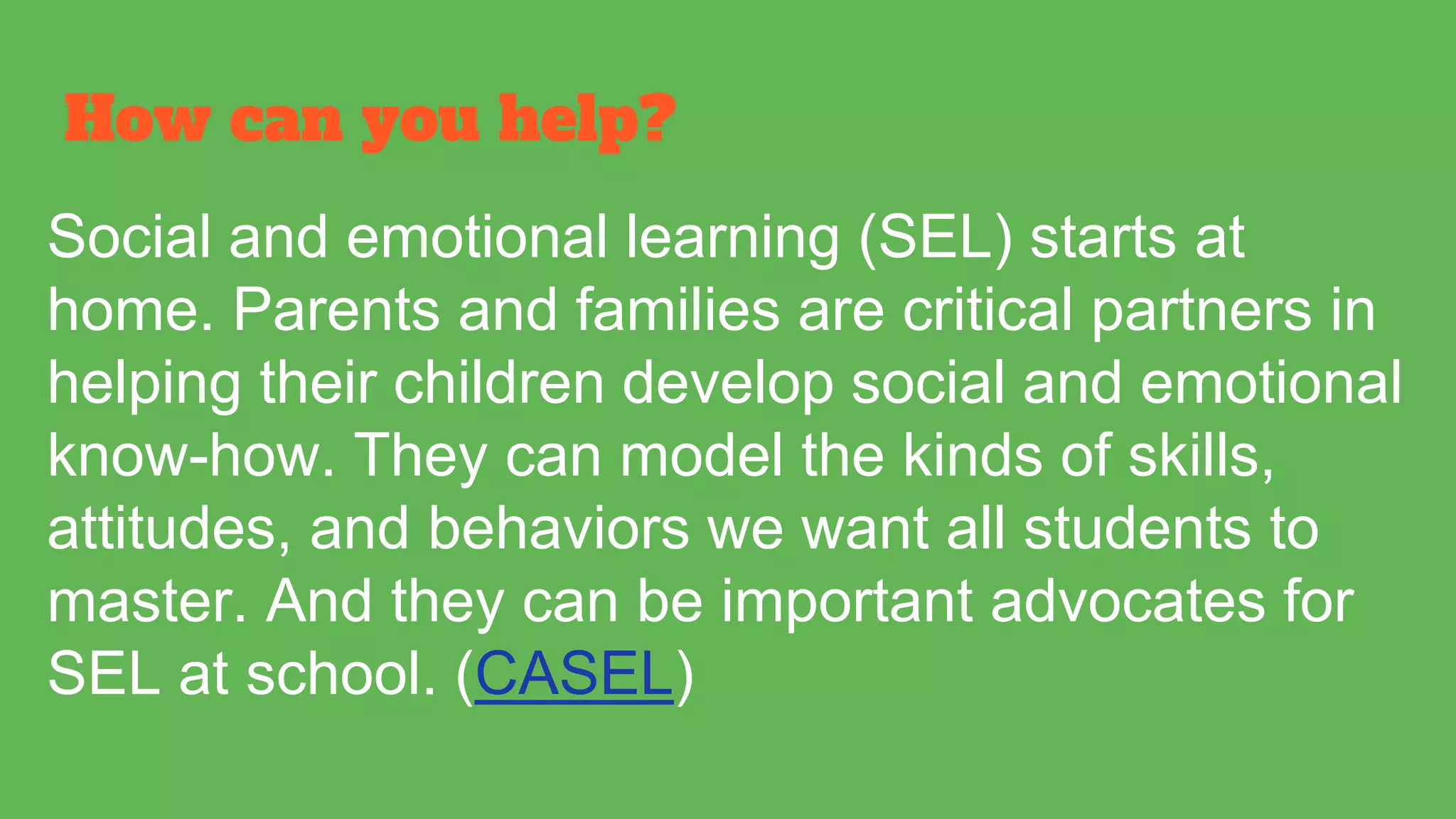 How can you help?

Social and emotional learning (SEL) starts at home. Parents and families are critical partners in helping their children develop social and emotional know-how. They can model the kinds of skills, attitudes, and behaviors we want all students to master. And they can be important advocates for SEL at school. (CASEL)